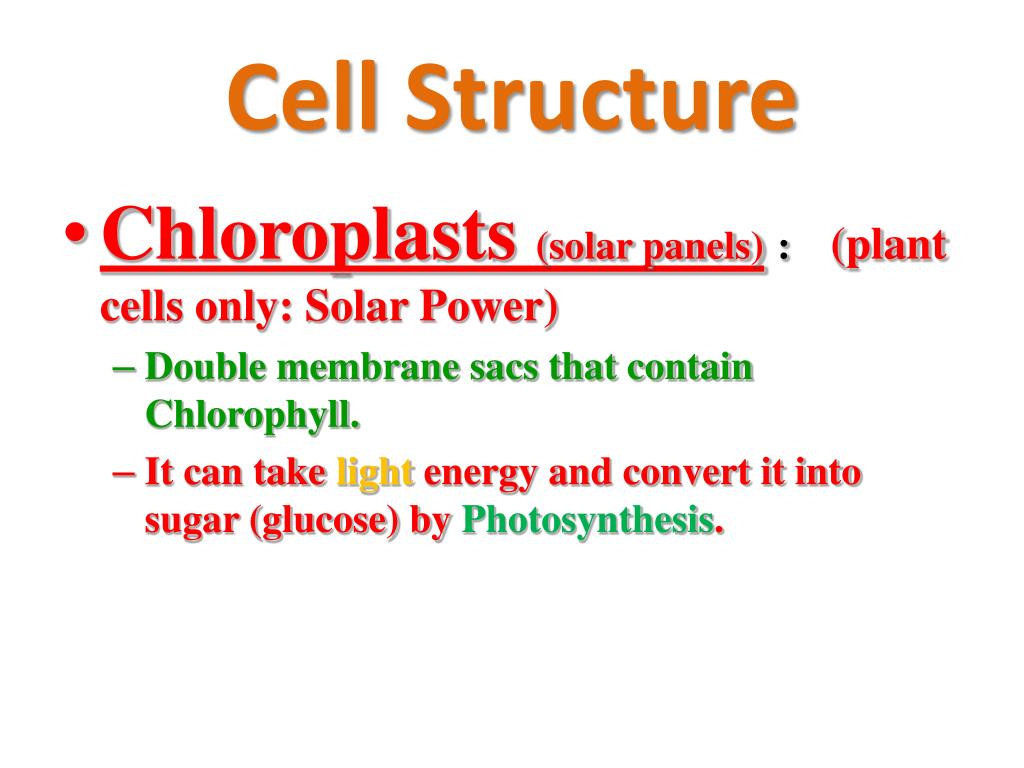 Cell Structure

• Chloroplasts (solar panels) : (plant cells only: Solar Power)

– Double membrane sacs that contain Chlorophyll.

– It can take light energy and convert it into sugar (glucose) by Photosynthesis.